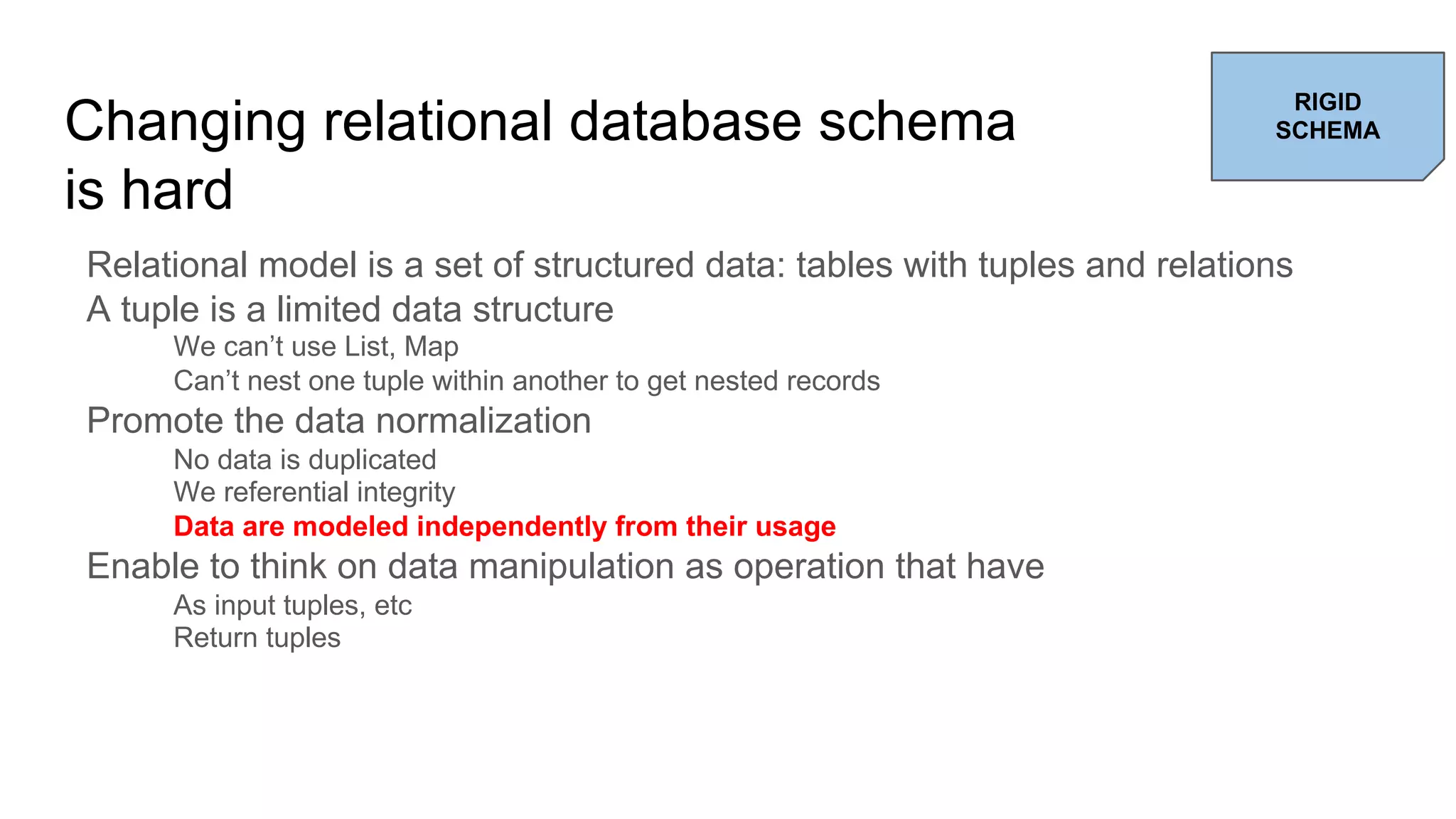 Changing relational database schema is hard

RIGID SCHEMA

Relational model is a set of structured data: tables with tuples and relations
A tuple is a limited data structure
We can’t use List, Map
Can’t nest one tuple within another to get nested records
Promote the data normalization
No data is duplicated
We referential integrity
Data are modeled independently from their usage
Enable to think on data manipulation as operation that have
As input tuples, etc
Return tuples